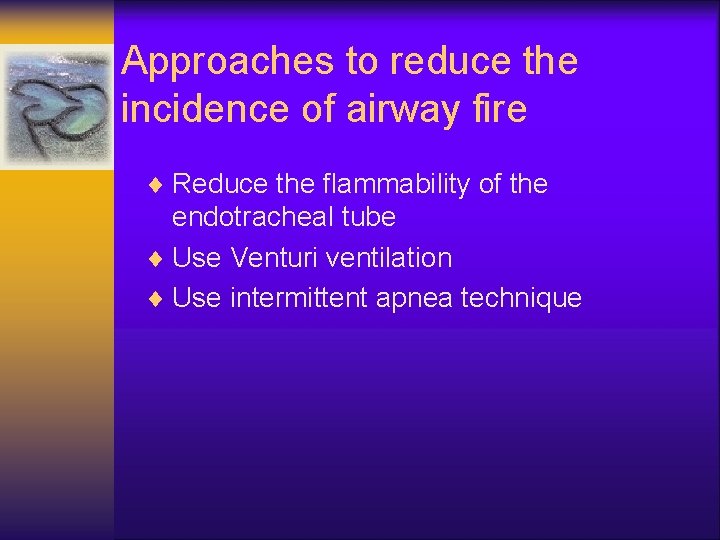 Approaches to reduce the incidence of airway fire

♦ Reduce the flammability of the endotracheal tube
♦ Use Venturi ventilation
♦ Use intermittent apnea technique